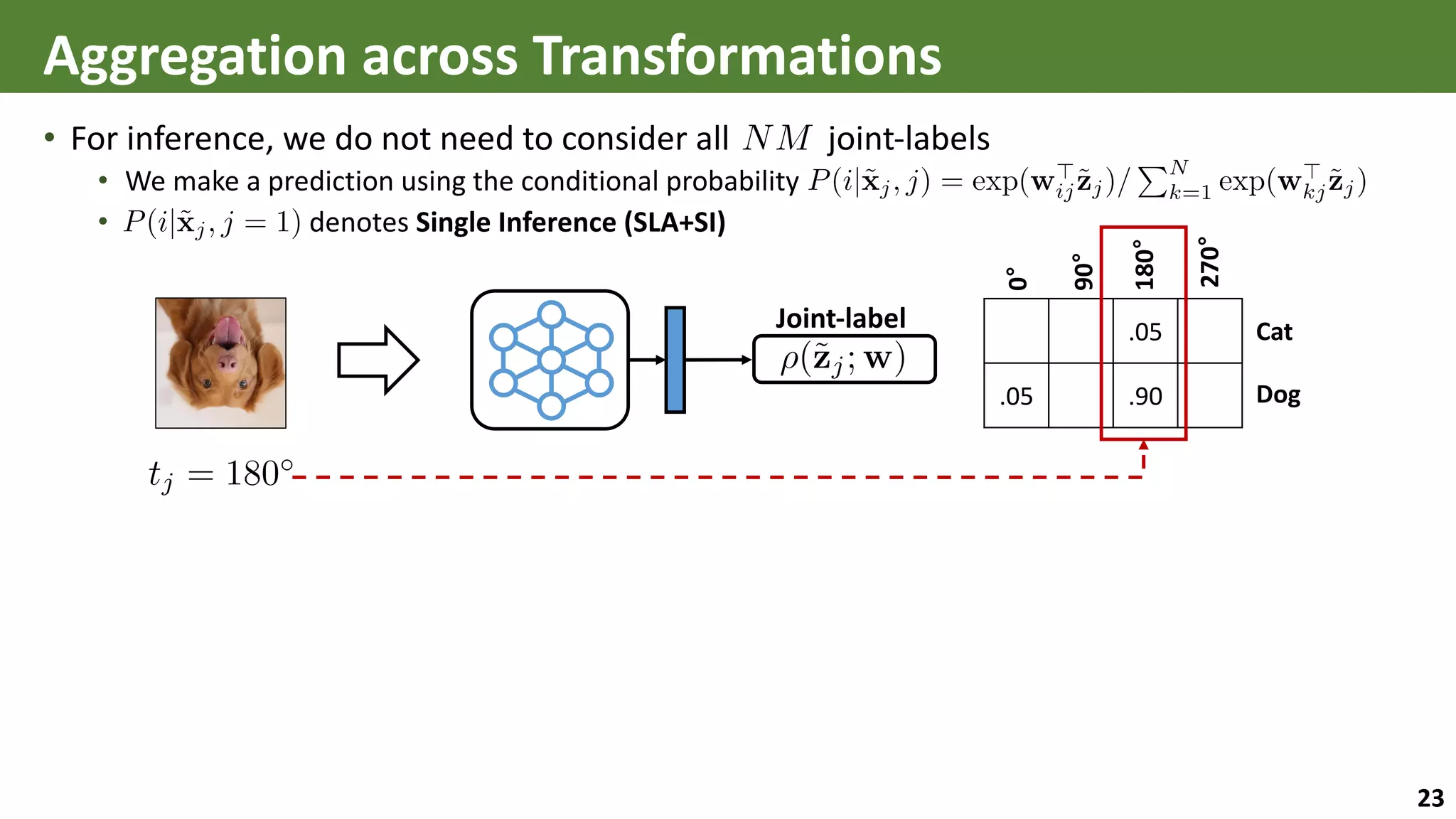 Aggregation across Transformations

• For inference, we do not need to consider all $NM$ joint-labels
  • We make a prediction using the conditional probability $P(i|\tilde{\mathbf{x}}_j, j) = \exp(\mathbf{w}_{ij}^\top \tilde{\mathbf{z}}_j) / \sum_{k=1}^{N} \exp(\mathbf{w}_{kj}^\top \tilde{\mathbf{z}}_j)$
  • $P(i|\tilde{\mathbf{x}}_j, j=1)$ denotes **Single Inference (SLA+SI)**

Joint-label
$\rho(\tilde{\mathbf{z}}_j; \mathbf{w})$

| 0° | 90° | 180° | 270° | |
|---|---|---|---|---|
| | | .05 | | Cat |
| .05 | | .90 | | Dog |

$t_j = 180°$

23